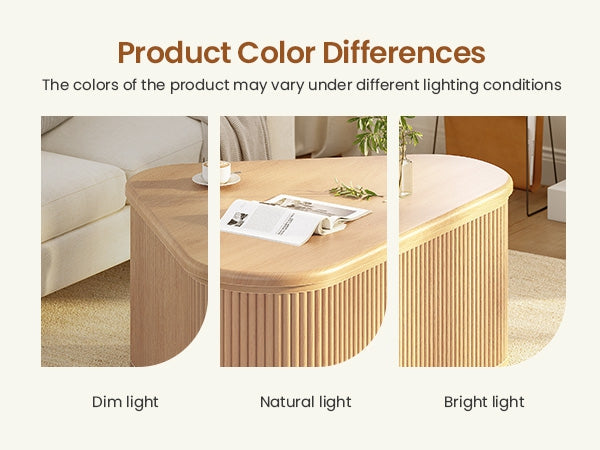 Product Color Differences

The colors of the product may vary under different lighting conditions

Dim light

Natural light

Bright light